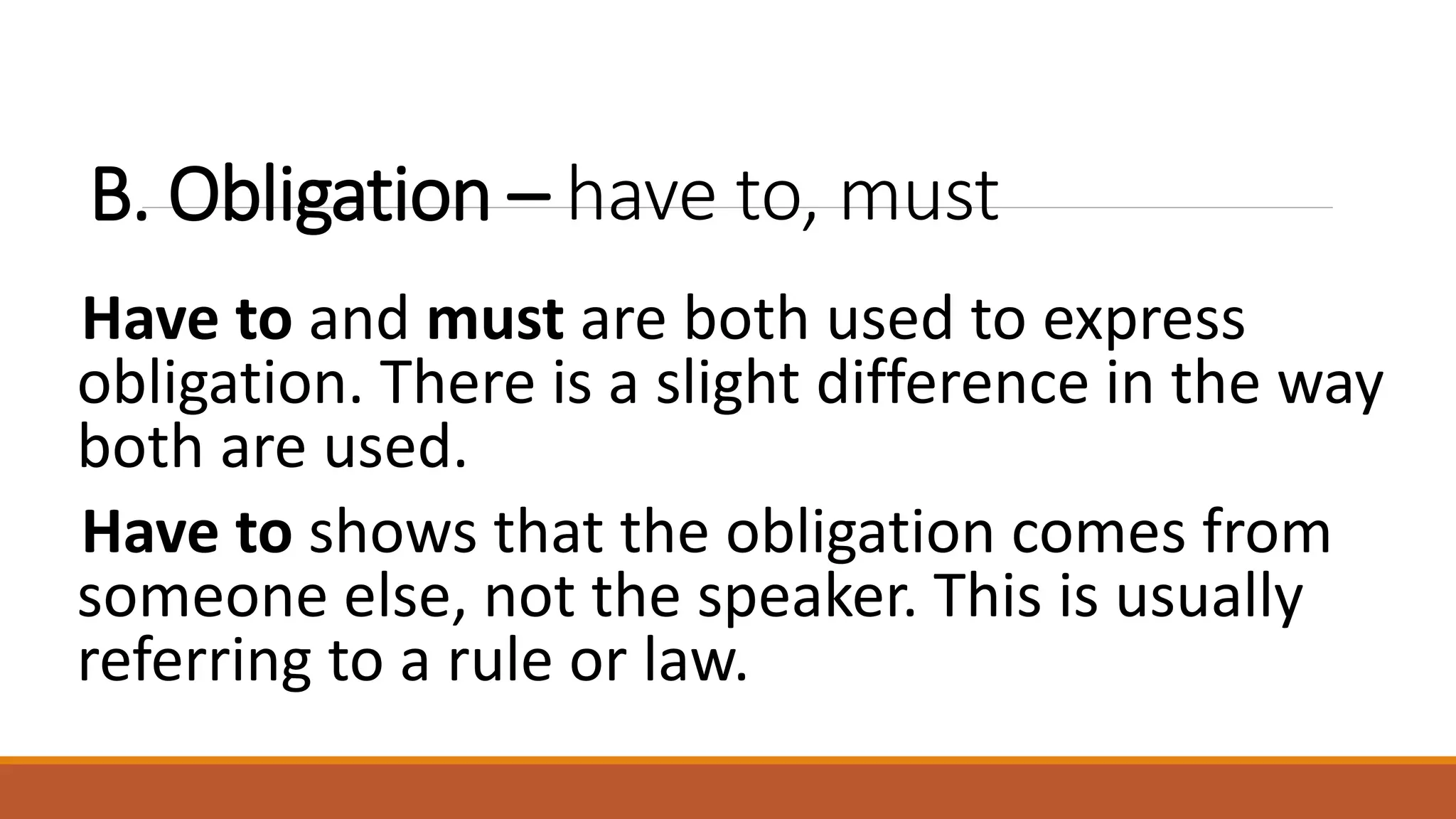 B. Obligation – have to, must

Have to and must are both used to express obligation. There is a slight difference in the way both are used.

Have to shows that the obligation comes from someone else, not the speaker. This is usually referring to a rule or law.